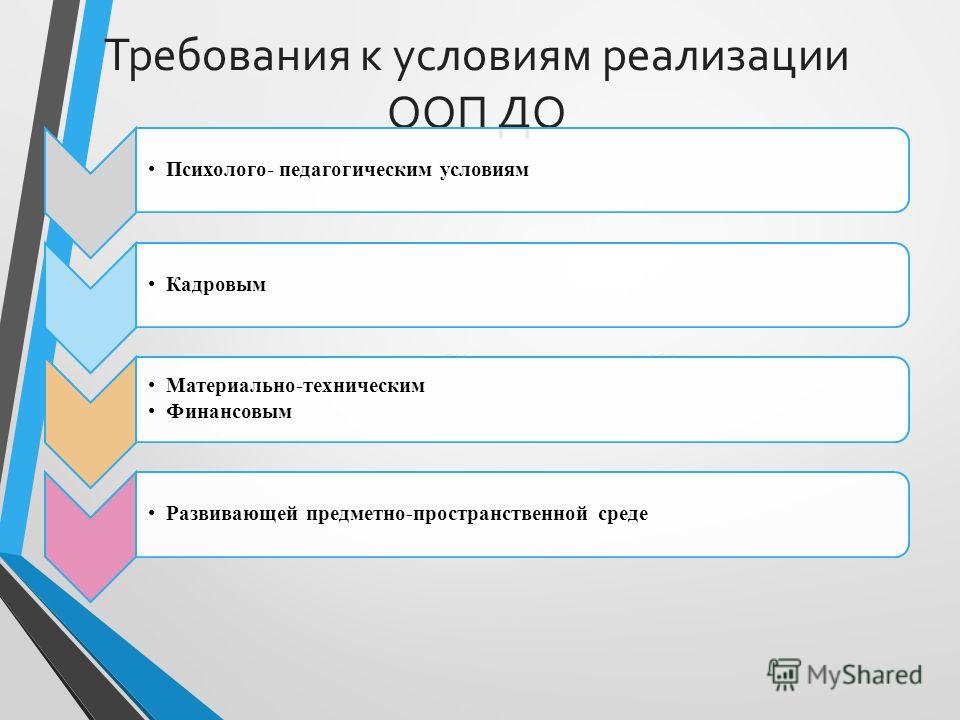 Требования к условиям реализации ООП ДО

• Психолого- педагогическим условиям

• Кадровым

• Материально-техническим
• Финансовым

• Развивающей предметно-пространственной среде

MyShared